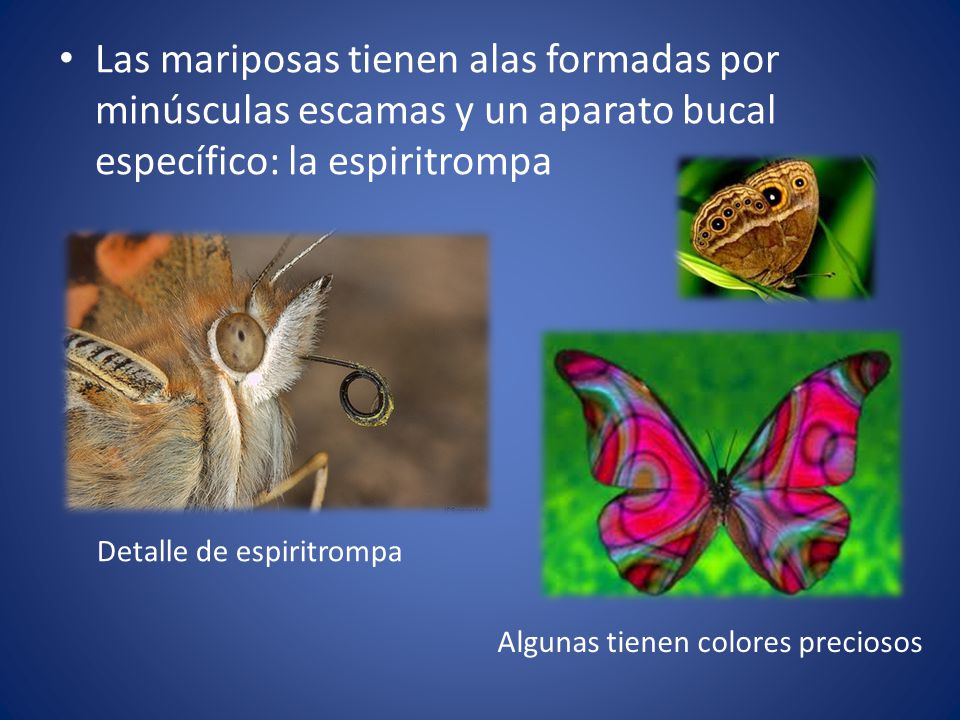 • Las mariposas tienen alas formadas por minúsculas escamas y un aparato bucal específico: la espiritrompa

Detalle de espiritrompa

Algunas tienen colores preciosos